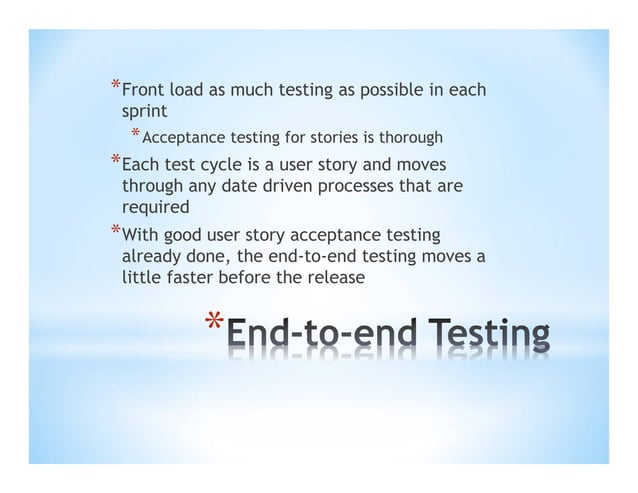 *Front load as much testing as possible in each sprint

*Acceptance testing for stories is thorough

*Each test cycle is a user story and moves through any date driven processes that are required

*With good user story acceptance testing already done, the end-to-end testing moves a little faster before the release

*End-to-end Testing